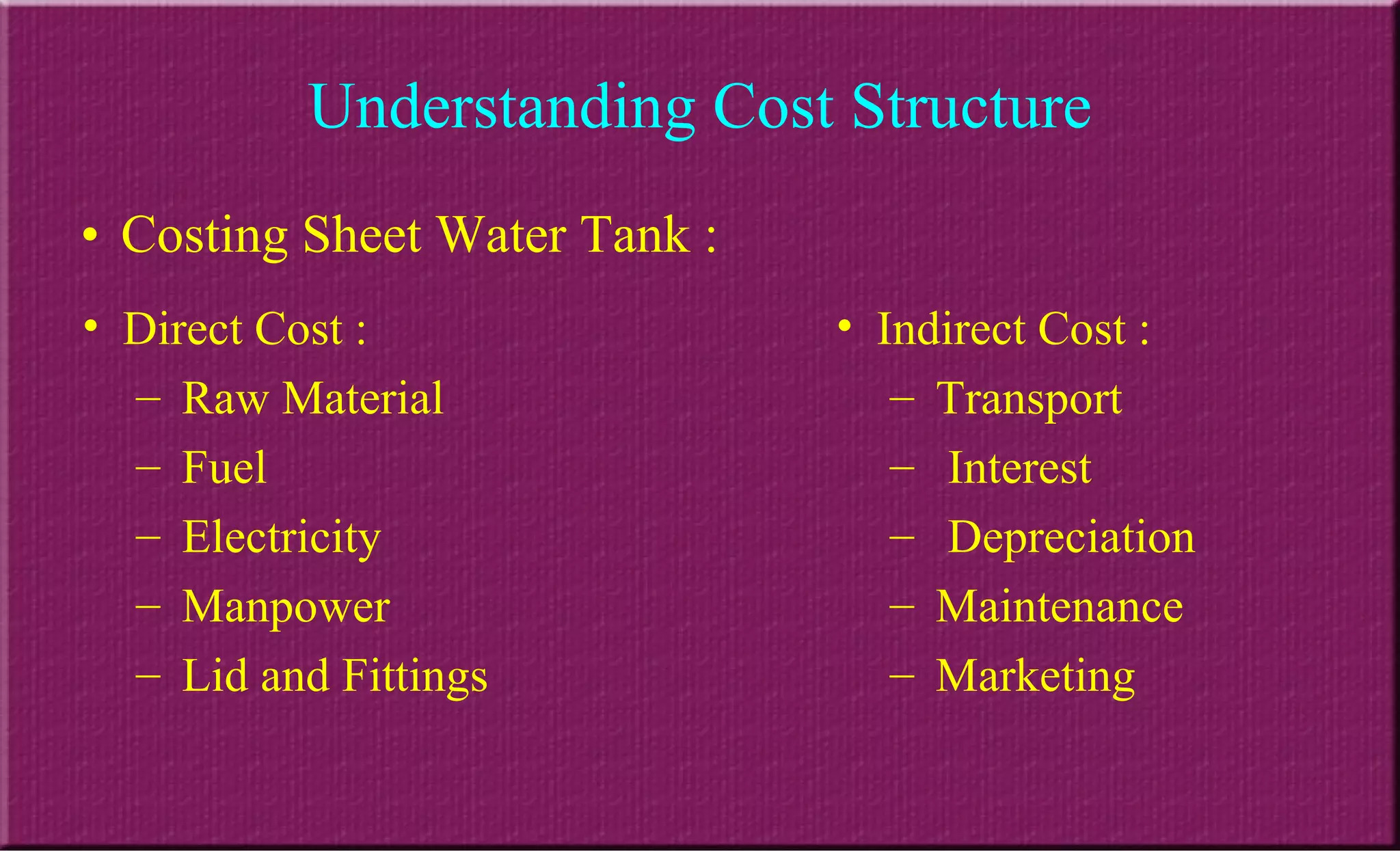 Understanding Cost Structure

• Costing Sheet Water Tank :

• Direct Cost :
– Raw Material
– Fuel
– Electricity
– Manpower
– Lid and Fittings

• Indirect Cost :
– Transport
– Interest
– Depreciation
– Maintenance
– Marketing